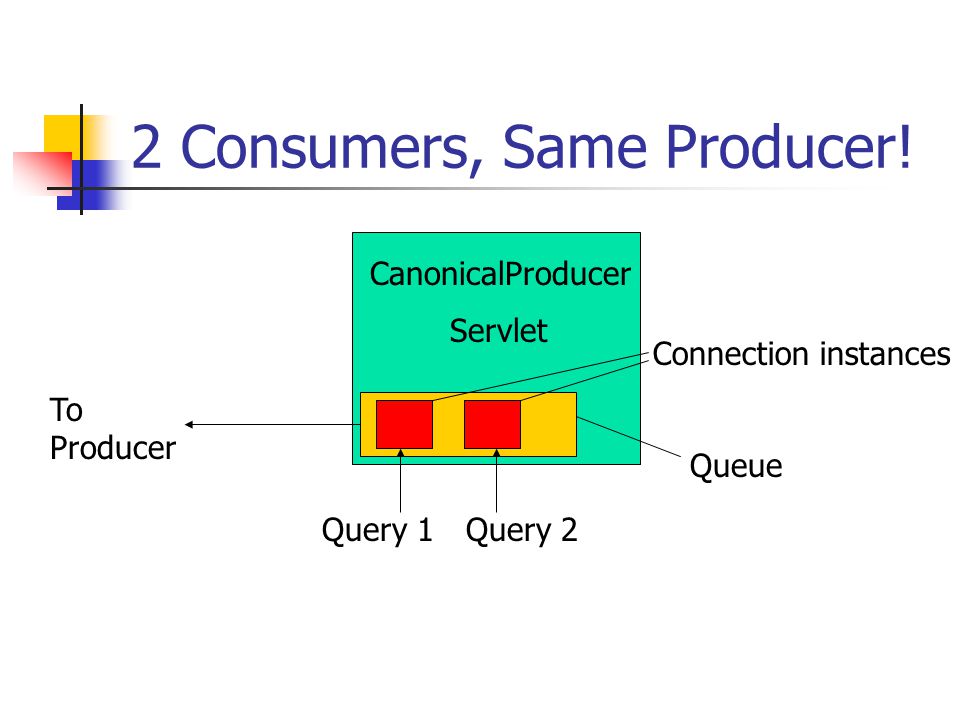 2 Consumers, Same Producer!

CanonicalProducer

Servlet

Connection instances

To Producer

Queue

Query 1

Query 2